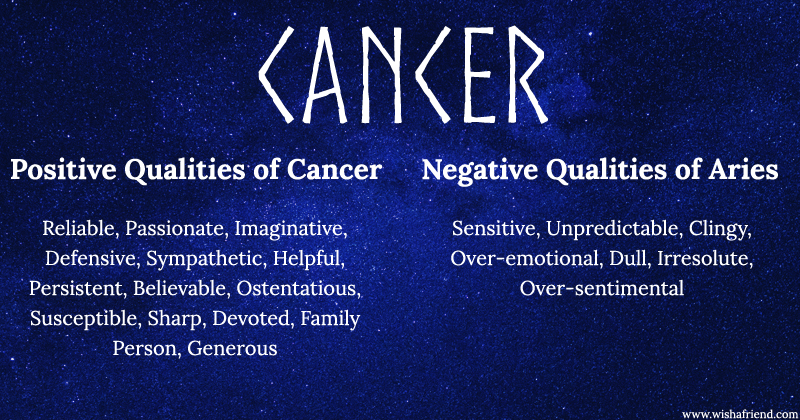 CANCER

Positive Qualities of Cancer

Reliable, Passionate, Imaginative, Defensive, Sympathetic, Helpful, Persistent, Believable, Ostentatious, Susceptible, Sharp, Devoted, Family Person, Generous

Negative Qualities of Aries

Sensitive, Unpredictable, Clingy, Over-emotional, Dull, Irresolute, Over-sentimental

www.wishafriend.com